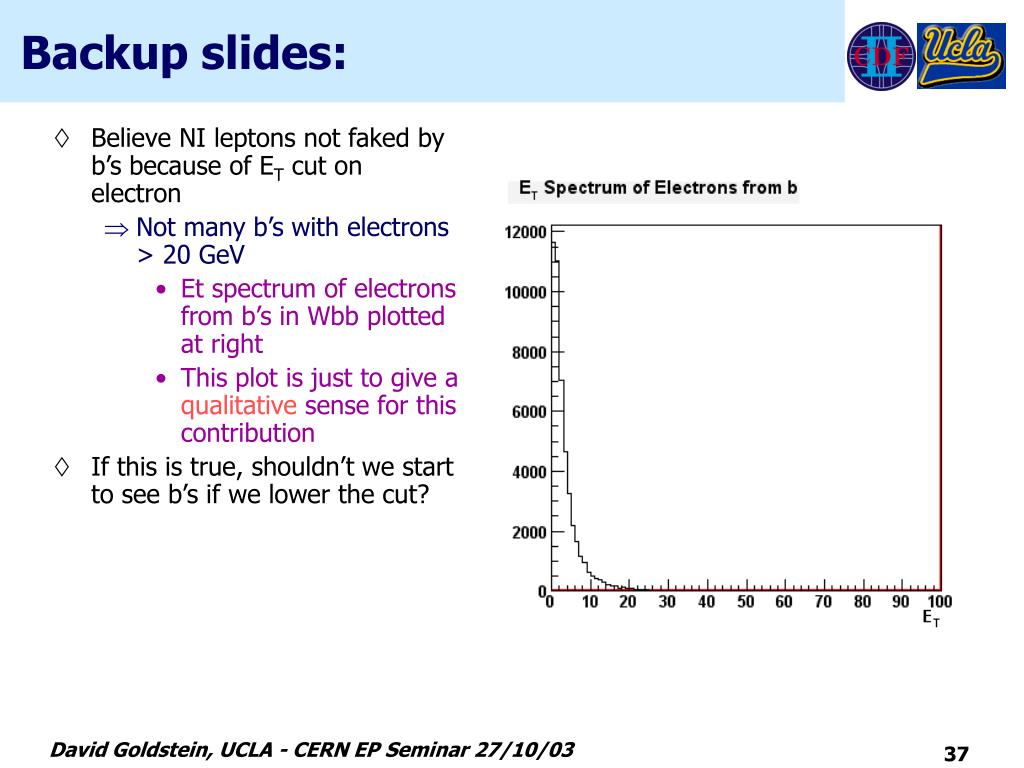 Backup slides:

CDF II

UCLA

◊ Believe NI leptons not faked by b's because of $E_T$ cut on electron

⇒ Not many b's with electrons > 20 GeV

• Et spectrum of electrons from b's in Wbb plotted at right

• This plot is just to give a qualitative sense for this contribution

◊ If this is true, shouldn't we start to see b's if we lower the cut?

$E_T$ Spectrum of Electrons from b

12000
10000
8000
6000
4000
2000
0
0 10 20 30 40 50 60 70 80 90 100
$E_T$

David Goldstein, UCLA - CERN EP Seminar 27/10/03

37